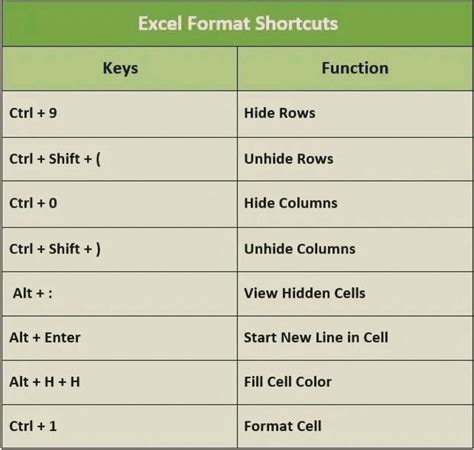 Excel Format Shortcuts

| Keys | Function |
|---|---|
| Ctrl + 9 | Hide Rows |
| Ctrl + Shift + ( | Unhide Rows |
| Ctrl + 0 | Hide Columns |
| Ctrl + Shift + ) | Unhide Columns |
| Alt + : | View Hidden Cells |
| Alt + Enter | Start New Line in Cell |
| Alt + H + H | Fill Cell Color |
| Ctrl + 1 | Format Cell |